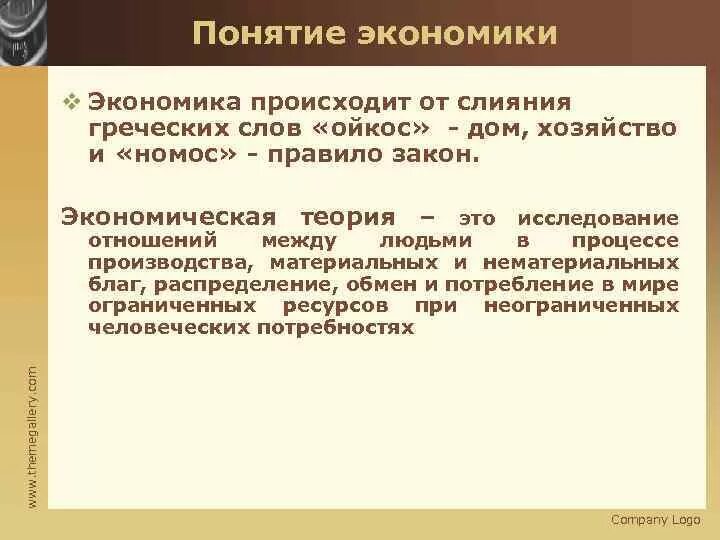 Понятие экономики

❖ Экономика происходит от слияния греческих слов «ойкос» - дом, хозяйство и «номос» - правило закон.

Экономическая теория – это исследование отношений между людьми в процессе производства, материальных и нематериальных благ, распределение, обмен и потребление в мире ограниченных ресурсов при неограниченных человеческих потребностях

www.themegallery.com

Company Logo